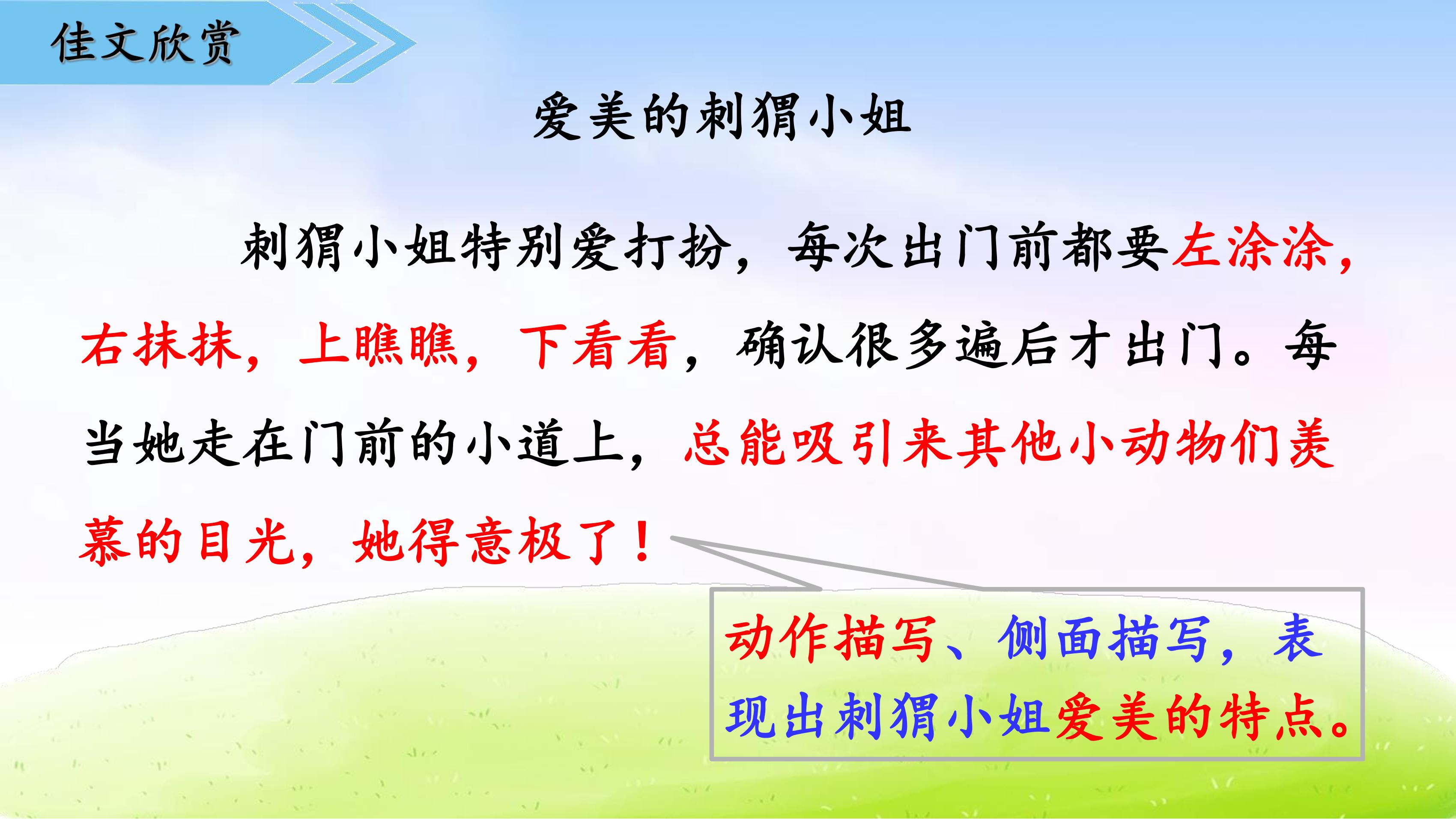 佳文欣赏

爱美的刺猬小姐

刺猬小姐特别爱打扮，每次出门前都要左涂涂，右抹抹，上瞧瞧，下看看，确认很多遍后才出门。每当她走在门前的小道上，总能吸引来其他小动物们羡慕的目光，她得意极了！

动作描写、侧面描写，表现出刺猬小姐爱美的特点。